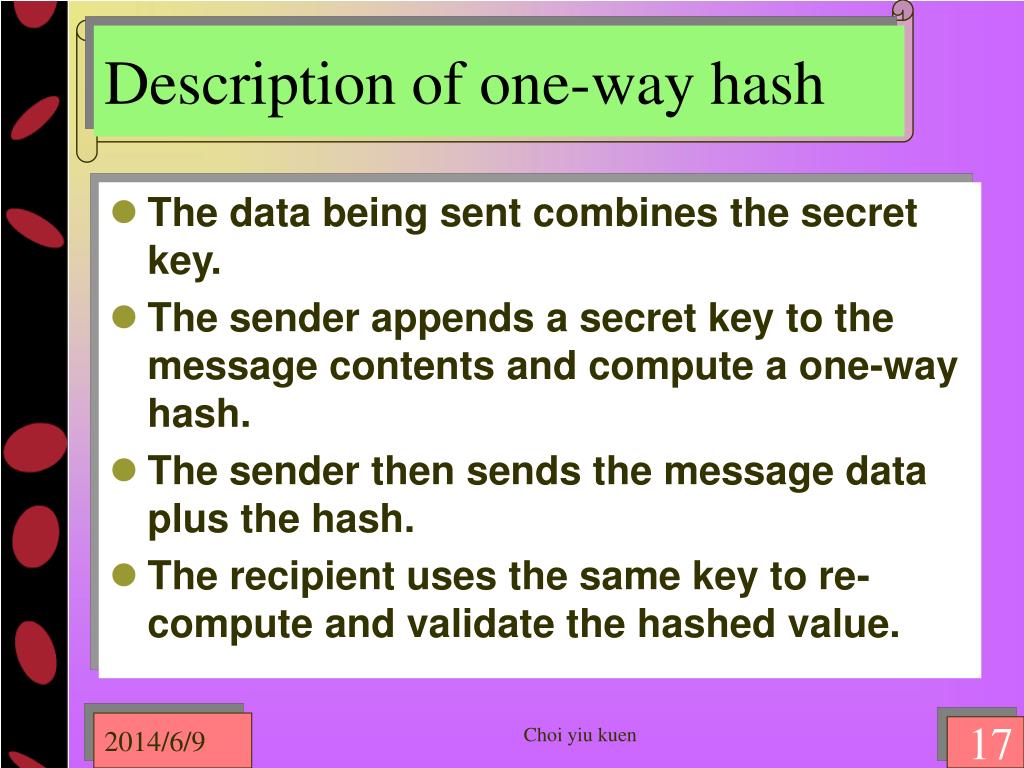 Description of one-way hash

- The data being sent combines the secret key.
- The sender appends a secret key to the message contents and compute a one-way hash.
- The sender then sends the message data plus the hash.
- The recipient uses the same key to re-compute and validate the hashed value.

2014/6/9

Choi yiu kuen

17